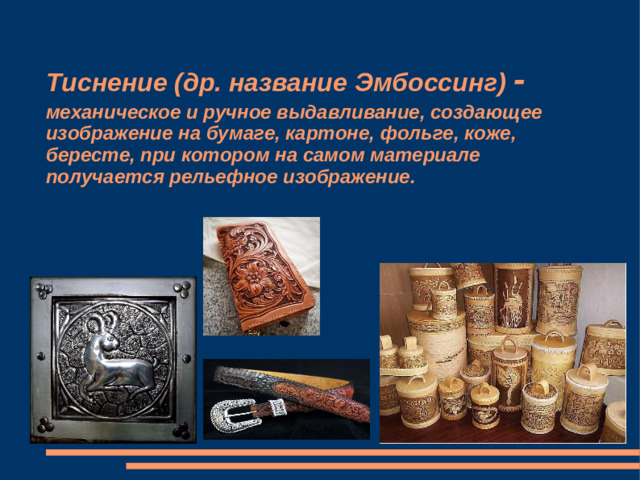 Тиснение (др. название Эмбоссинг) - механическое и ручное выдавливание, создающее изображение на бумаге, картоне, фольге, коже, бересте, при котором на самом материале получается рельефное изображение.